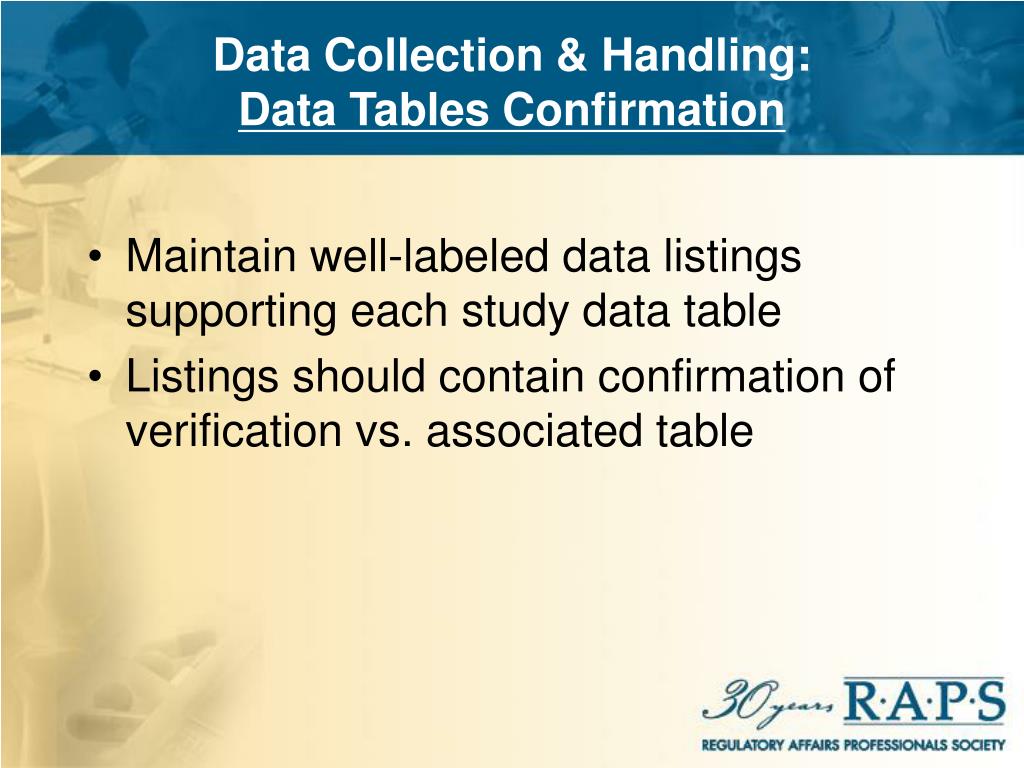 Data Collection & Handling:
Data Tables Confirmation

• Maintain well-labeled data listings supporting each study data table
• Listings should contain confirmation of verification vs. associated table

30 years R·A·P·S
REGULATORY AFFAIRS PROFESSIONALS SOCIETY